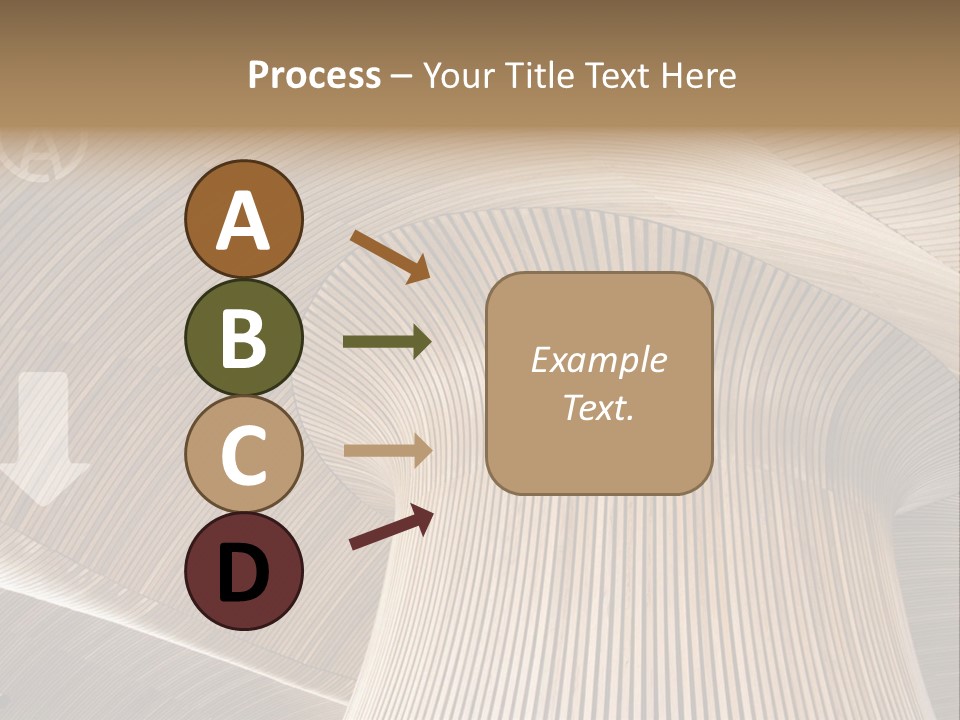 Process – Your Title Text Here

A
B
C
D

Example Text.